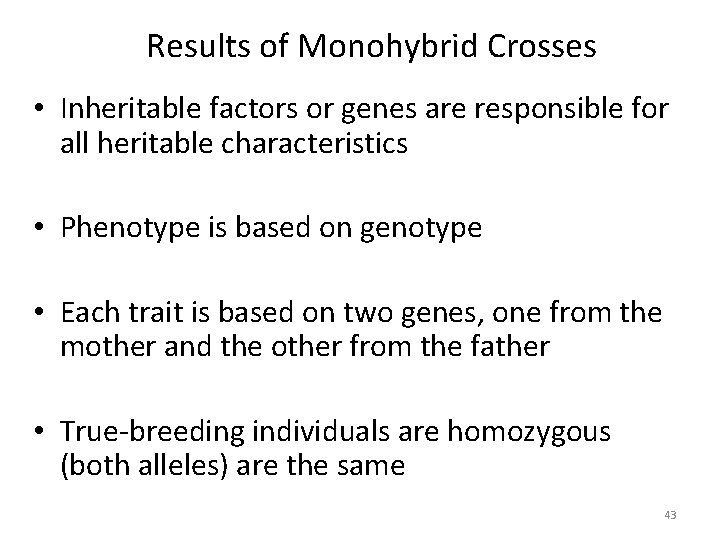 Results of Monohybrid Crosses

• Inheritable factors or genes are responsible for all heritable characteristics

• Phenotype is based on genotype

• Each trait is based on two genes, one from the mother and the other from the father

• True-breeding individuals are homozygous (both alleles) are the same

43